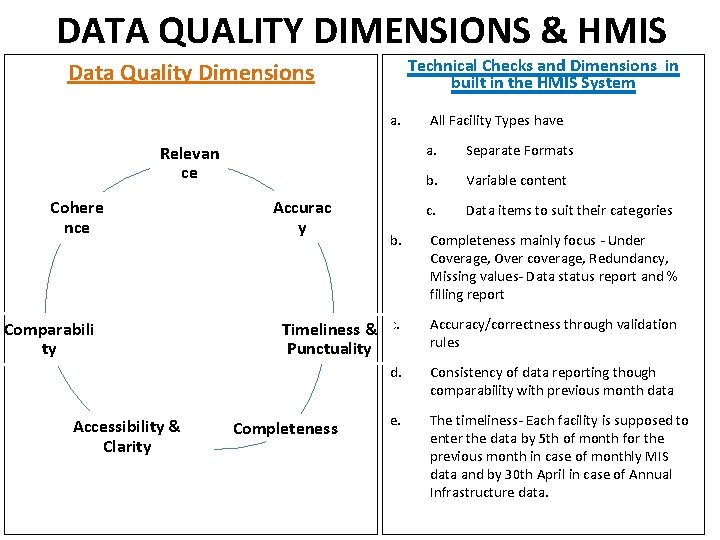 DATA QUALITY DIMENSIONS & HMIS

Data Quality Dimensions

Relevance

Accuracy

Timeliness & Punctuality

Completeness

Accessibility & Clarity

Comparability

Coherence

Technical Checks and Dimensions in built in the HMIS System

a. All Facility Types have

a. Separate Formats

b. Variable content

c. Data items to suit their categories

b. Completeness mainly focus - Under Coverage, Over coverage, Redundancy, Missing values- Data status report and % filling report

c. Accuracy/correctness through validation rules

d. Consistency of data reporting though comparability with previous month data

e. The timeliness- Each facility is supposed to enter the data by 5th of month for the previous month in case of monthly MIS data and by 30th April in case of Annual Infrastructure data.